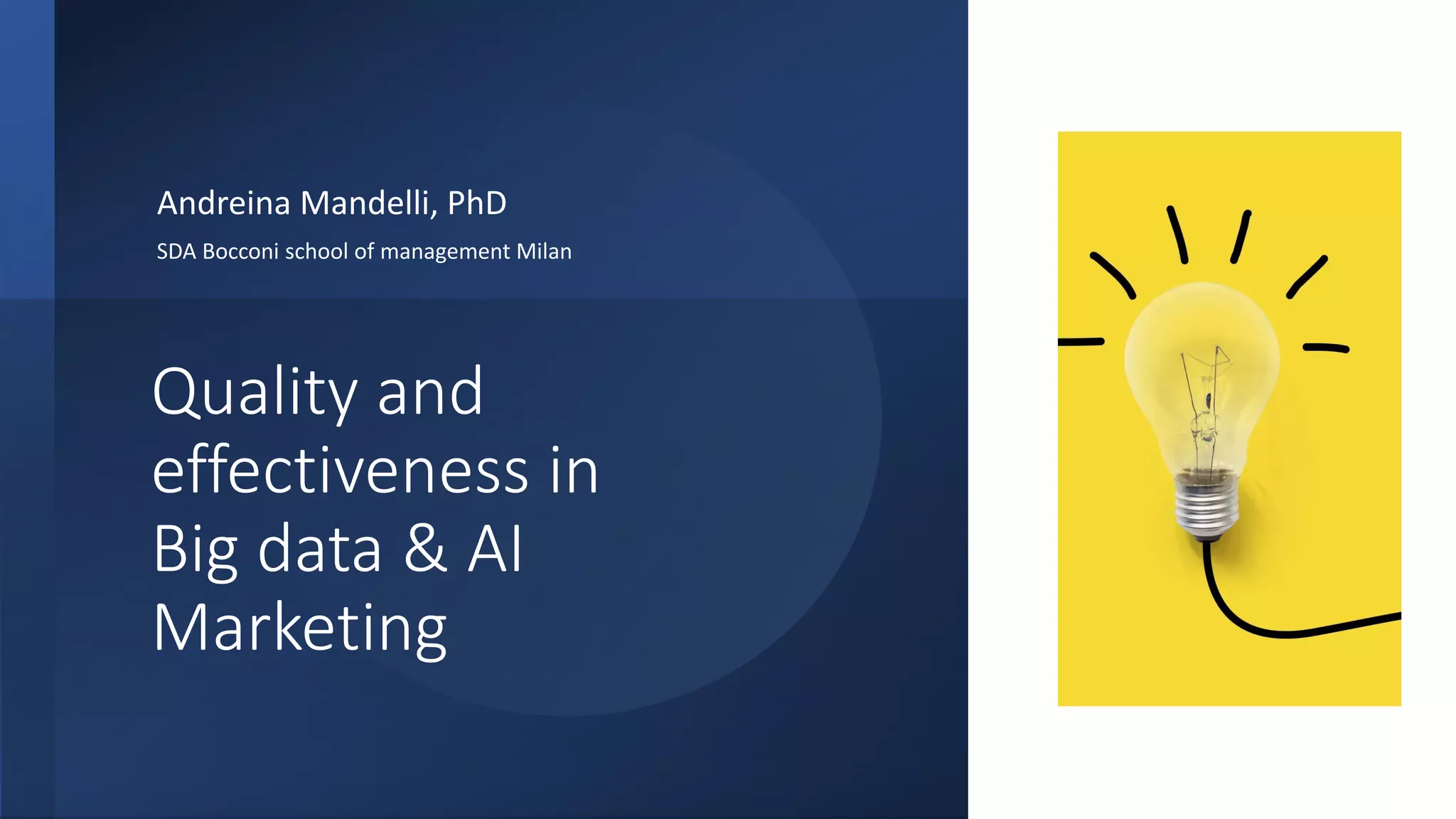 Andreina Mandelli, PhD

SDA Bocconi school of management Milan

Quality and effectiveness in Big data & AI Marketing